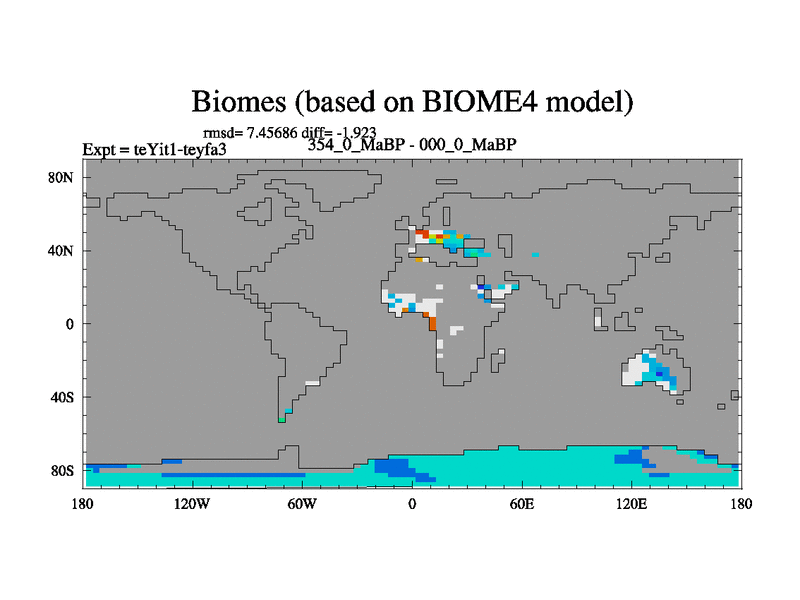 Biomes (based on BIOME4 model)

rmsd= 7.45686 diff= -1.923
Expt = teYit1-teyfa3
354_0_MaBP - 000_0_MaBP

80N
40N
0
40S
80S

180
120W
60W
0
60E
120E
180